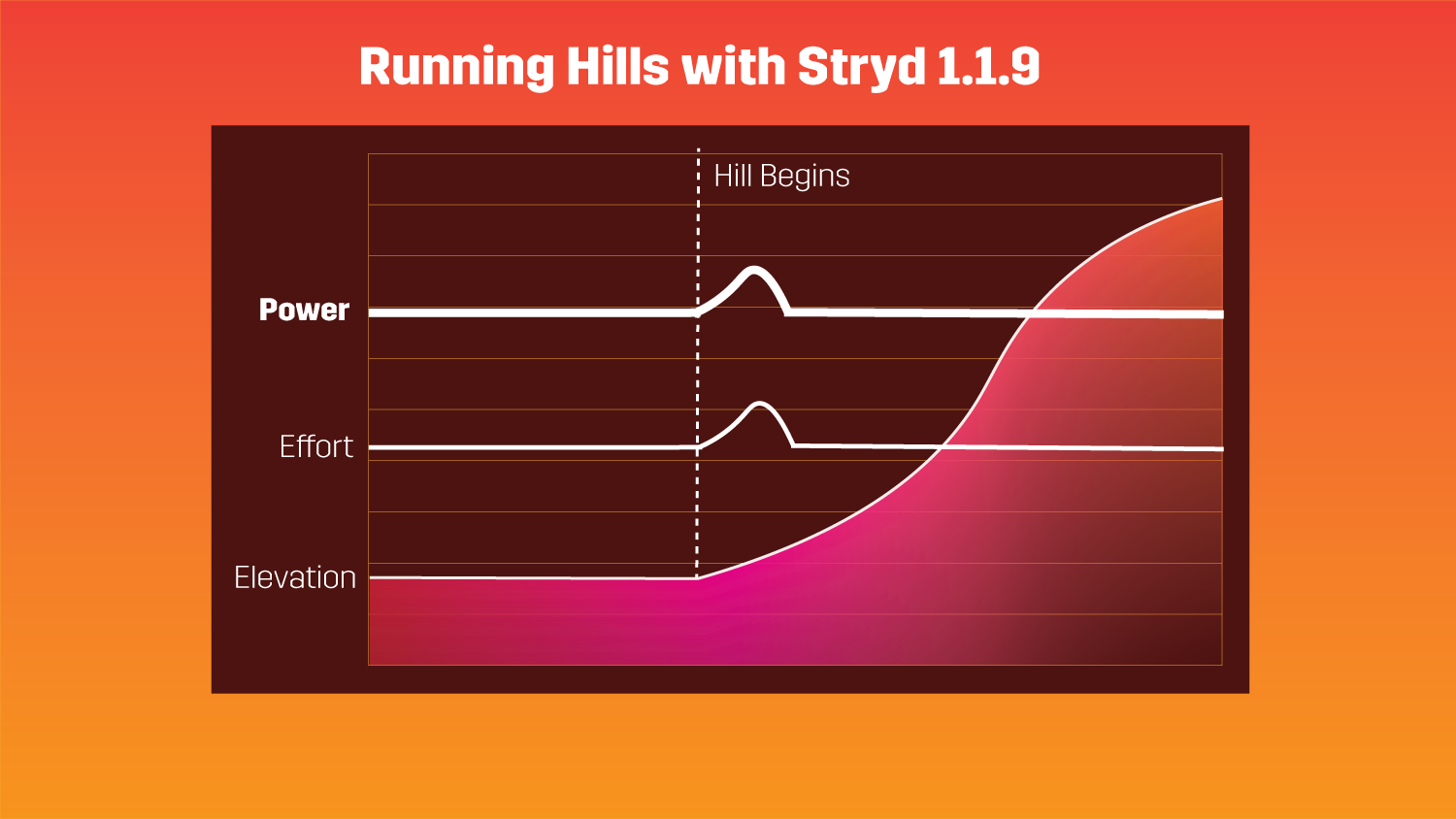 Running Hills with Stryd 1.1.9

Hill Begins

Power

Effort

Elevation